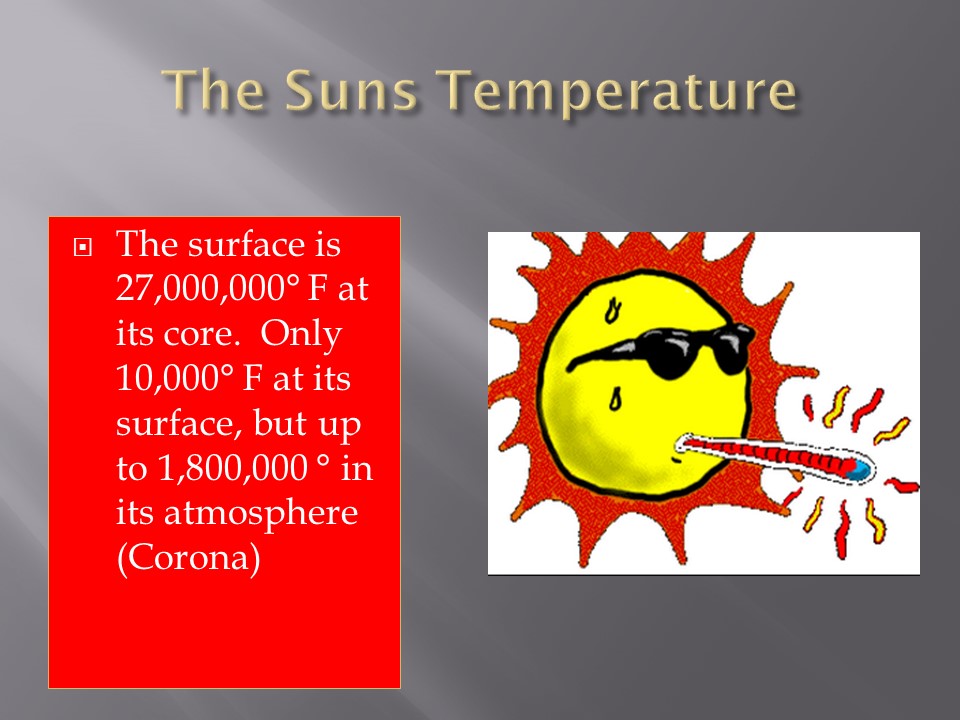 The Suns Temperature

The surface is 27,000,000° F at its core. Only 10,000° F at its surface, but up to 1,800,000 ° in its atmosphere (Corona)